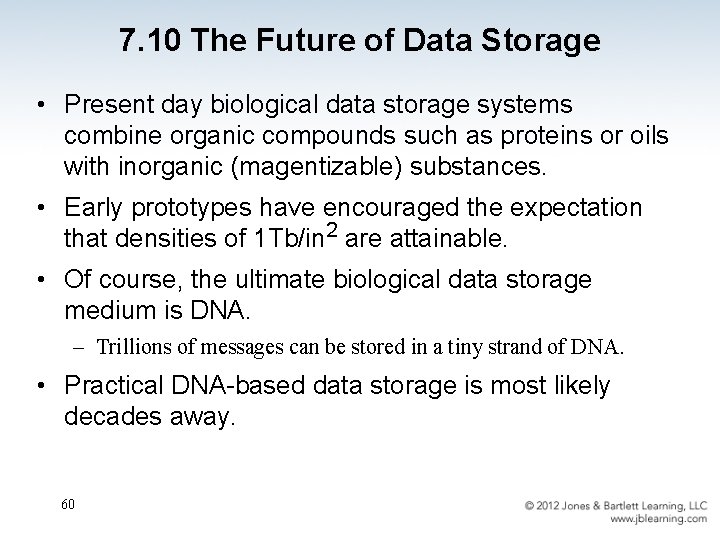 7.10 The Future of Data Storage

• Present day biological data storage systems combine organic compounds such as proteins or oils with inorganic (magentizable) substances.

• Early prototypes have encouraged the expectation that densities of 1Tb/in$^2$ are attainable.

• Of course, the ultimate biological data storage medium is DNA.

– Trillions of messages can be stored in a tiny strand of DNA.

• Practical DNA-based data storage is most likely decades away.

60

© 2012 Jones & Bartlett Learning, LLC
www.jblearning.com